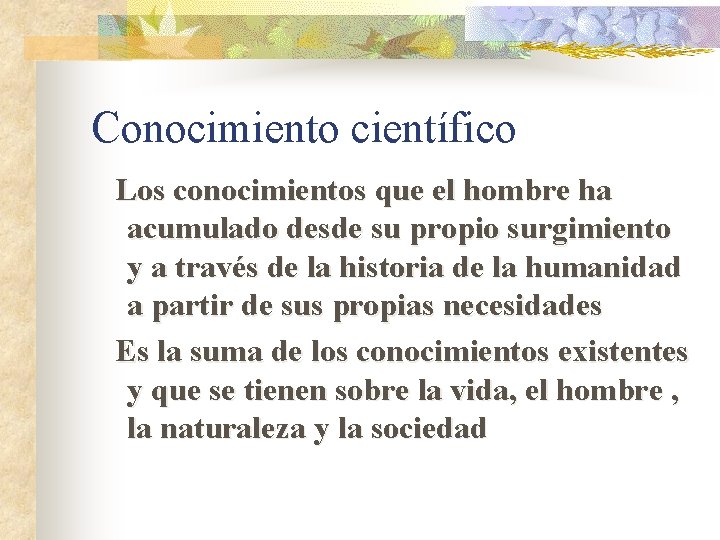 Conocimiento científico

Los conocimientos que el hombre ha acumulado desde su propio surgimiento y a través de la historia de la humanidad a partir de sus propias necesidades

Es la suma de los conocimientos existentes y que se tienen sobre la vida, el hombre , la naturaleza y la sociedad